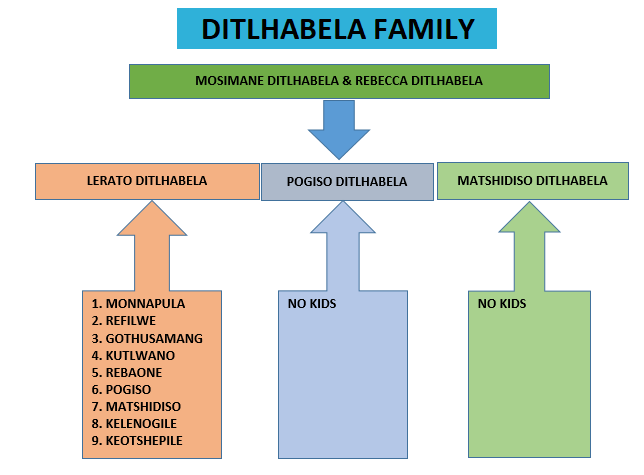 DITLHABELA FAMILY

MOSIMANE DITLHABELA & REBECCA DITLHABELA

LERATO DITLHABELA

POGISO DITLHABELA

MATSHIDISO DITLHABELA

1. MONNAPULA
2. REFILWE
3. GOTHUSAMANG
4. KUTLWANO
5. REBAONE
6. POGISO
7. MATSHIDISO
8. KELENOGILE
9. KEOTSHEPILE

NO KIDS

NO KIDS